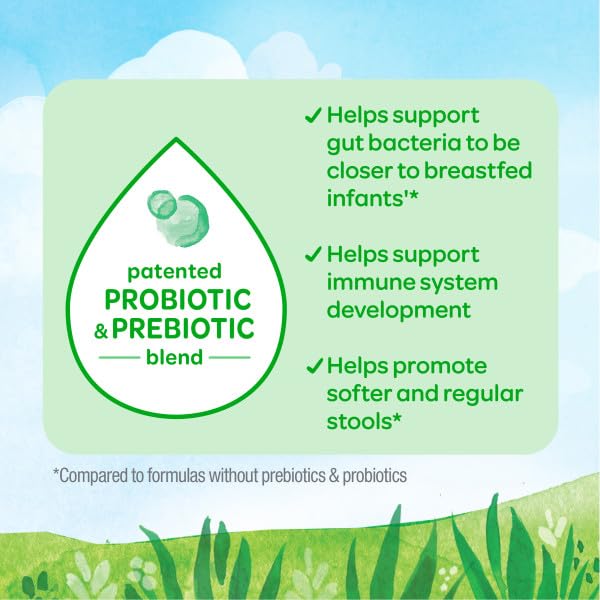 patented
PROBIOTIC
& PREBIOTIC
blend

✓ Helps support gut bacteria to be closer to breastfed infants'*

✓ Helps support immune system development

✓ Helps promote softer and regular stools*

*Compared to formulas without prebiotics & probiotics